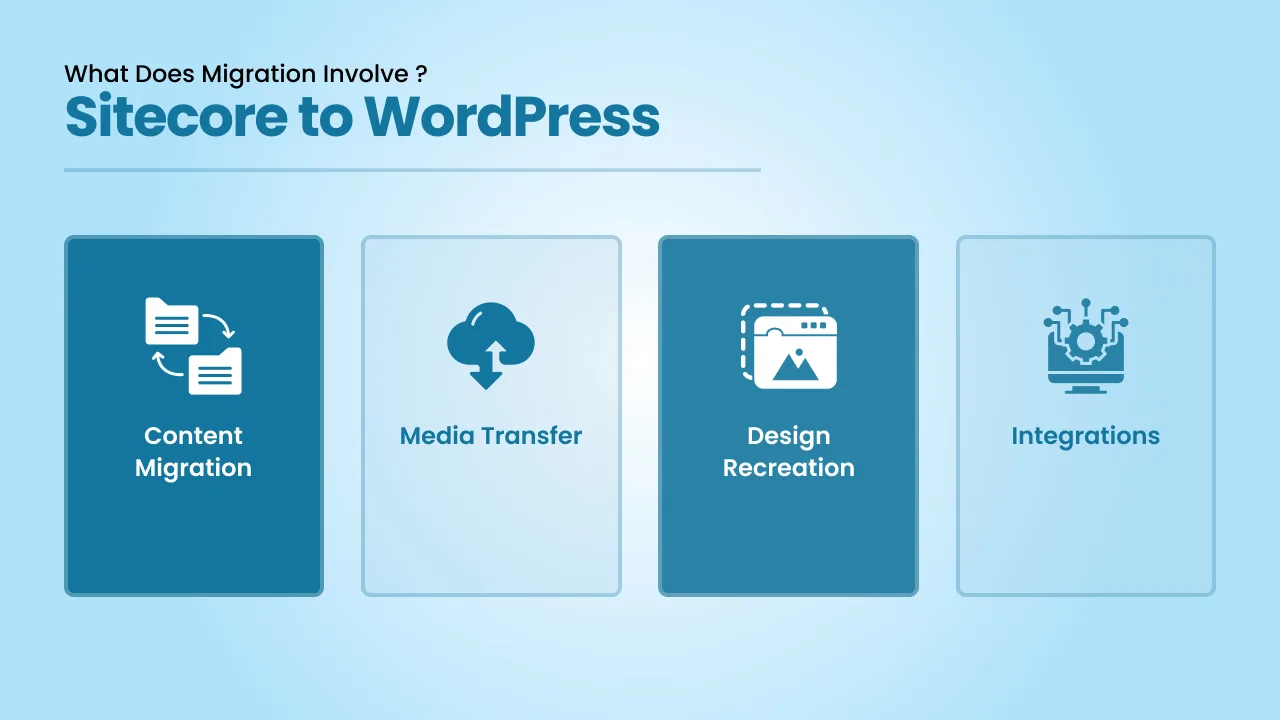 What Does Migration Involve ?

Sitecore to WordPress

Content Migration

Media Transfer

Design Recreation

Integrations